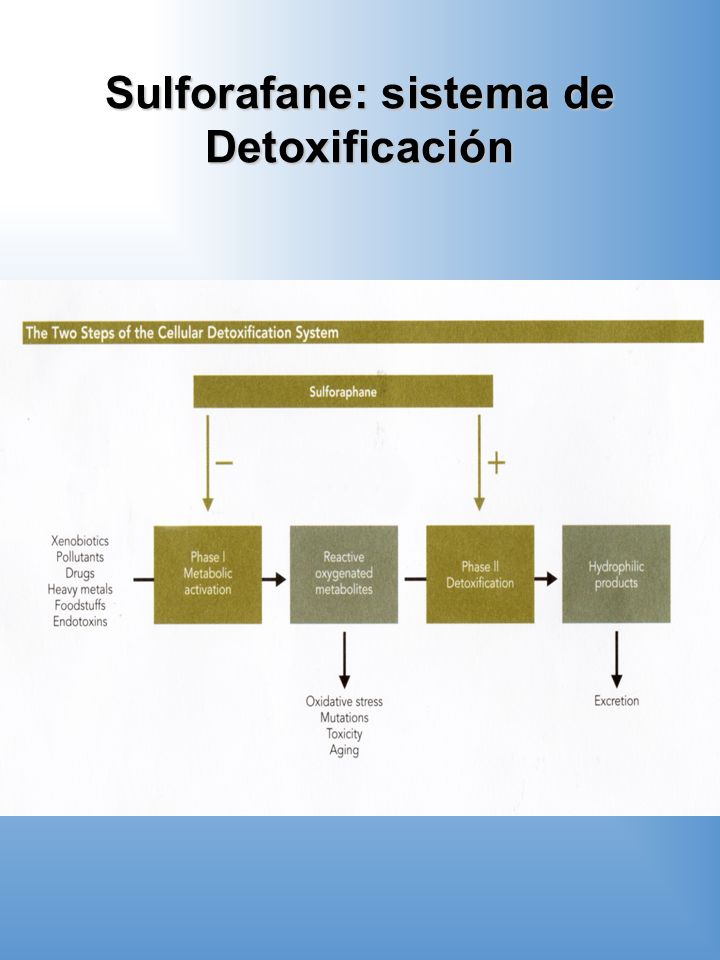 Sulforafane: sistema de Detoxificación

The Two Steps of the Cellular Detoxification System

Sulforaphane

−

+

Xenobiotics
Pollutants
Drugs
Heavy metals
Foodstuffs
Endotoxins

Phase I
Metabolic
activation

Reactive
oxygenated
metabolites

Phase II
Detoxification

Hydrophilic
products

Oxidative stress
Mutations
Toxicity
Aging

Excretion